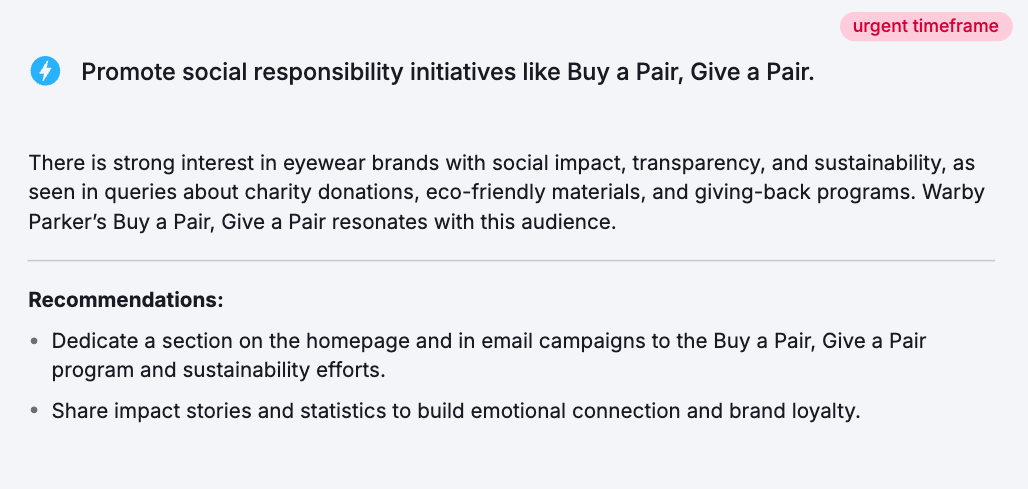 urgent timeframe

Promote social responsibility initiatives like Buy a Pair, Give a Pair.

There is strong interest in eyewear brands with social impact, transparency, and sustainability, as seen in queries about charity donations, eco-friendly materials, and giving-back programs. Warby Parker's Buy a Pair, Give a Pair resonates with this audience.

**Recommendations:**

- Dedicate a section on the homepage and in email campaigns to the Buy a Pair, Give a Pair program and sustainability efforts.
- Share impact stories and statistics to build emotional connection and brand loyalty.